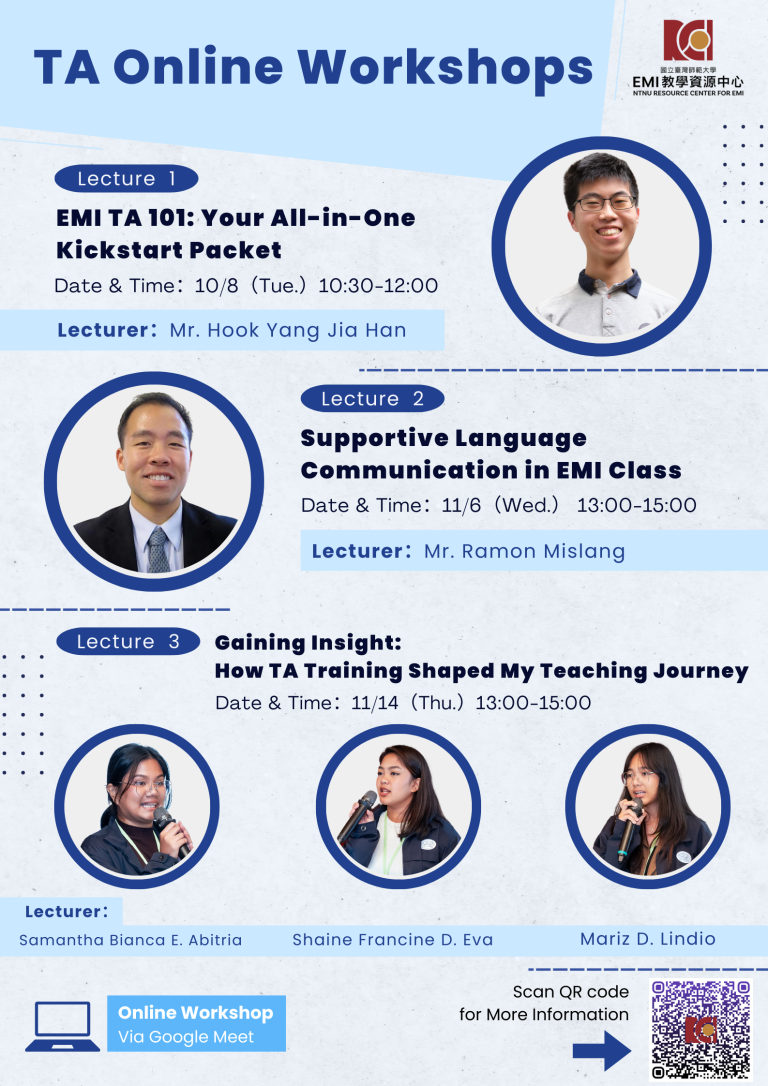 TA Online Workshops

國立臺灣師範大學
EMI 教學資源中心
NTNU RESOURCE CENTER FOR EMI

Lecture 1
EMI TA 101: Your All-in-One Kickstart Packet
Date & Time：10/8（Tue.）10:30-12:00
Lecturer：Mr. Hook Yang Jia Han

Lecture 2
Supportive Language Communication in EMI Class
Date & Time：11/6（Wed.） 13:00-15:00
Lecturer：Mr. Ramon Mislang

Lecture 3
Gaining Insight: How TA Training Shaped My Teaching Journey
Date & Time：11/14（Thu.）13:00-15:00

Lecturer：
Samantha Bianca E. Abitria
Shaine Francine D. Eva
Mariz D. Lindio

Online Workshop
Via Google Meet

Scan QR code for More Information